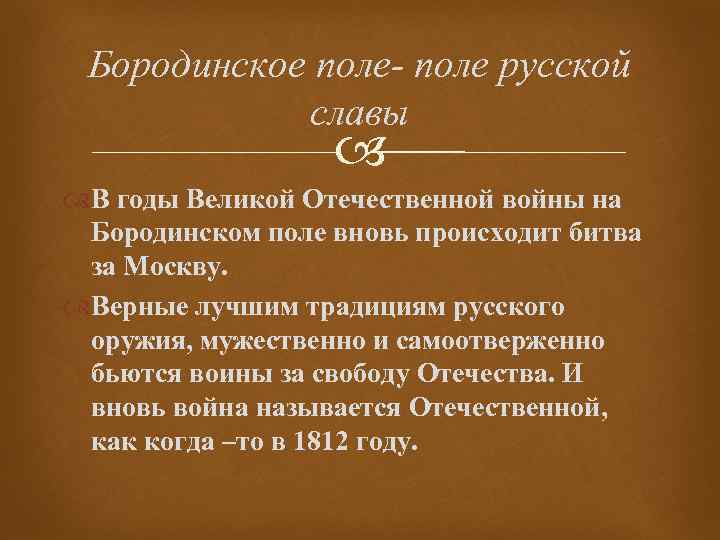 Бородинское поле- поле русской славы

В годы Великой Отечественной войны на Бородинском поле вновь происходит битва за Москву.

Верные лучшим традициям русского оружия, мужественно и самоотверженно бьются воины за свободу Отечества. И вновь война называется Отечественной, как когда –то в 1812 году.